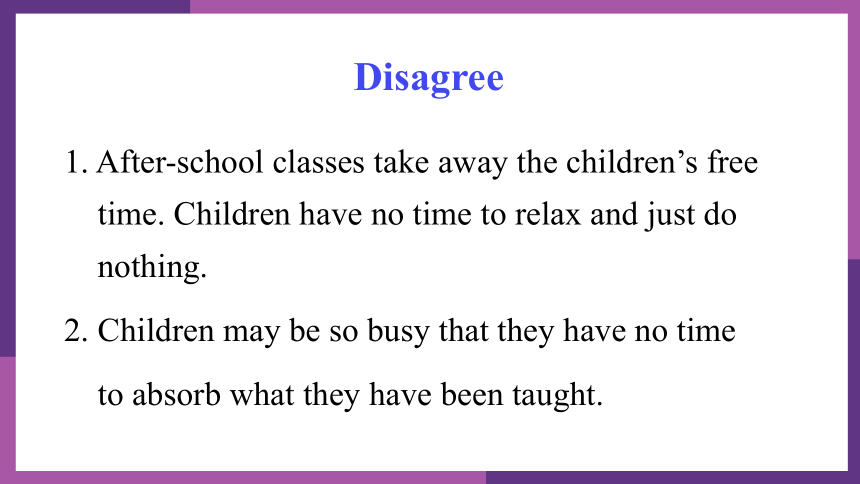 Disagree

1. After-school classes take away the children’s free time. Children have no time to relax and just do nothing.

2. Children may be so busy that they have no time to absorb what they have been taught.